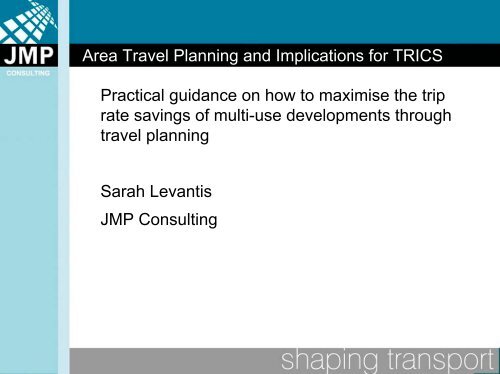 JMP
CONSULTING

Area Travel Planning and Implications for TRICS

Practical guidance on how to maximise the trip rate savings of multi-use developments through travel planning

Sarah Levantis

JMP Consulting

shaping transport